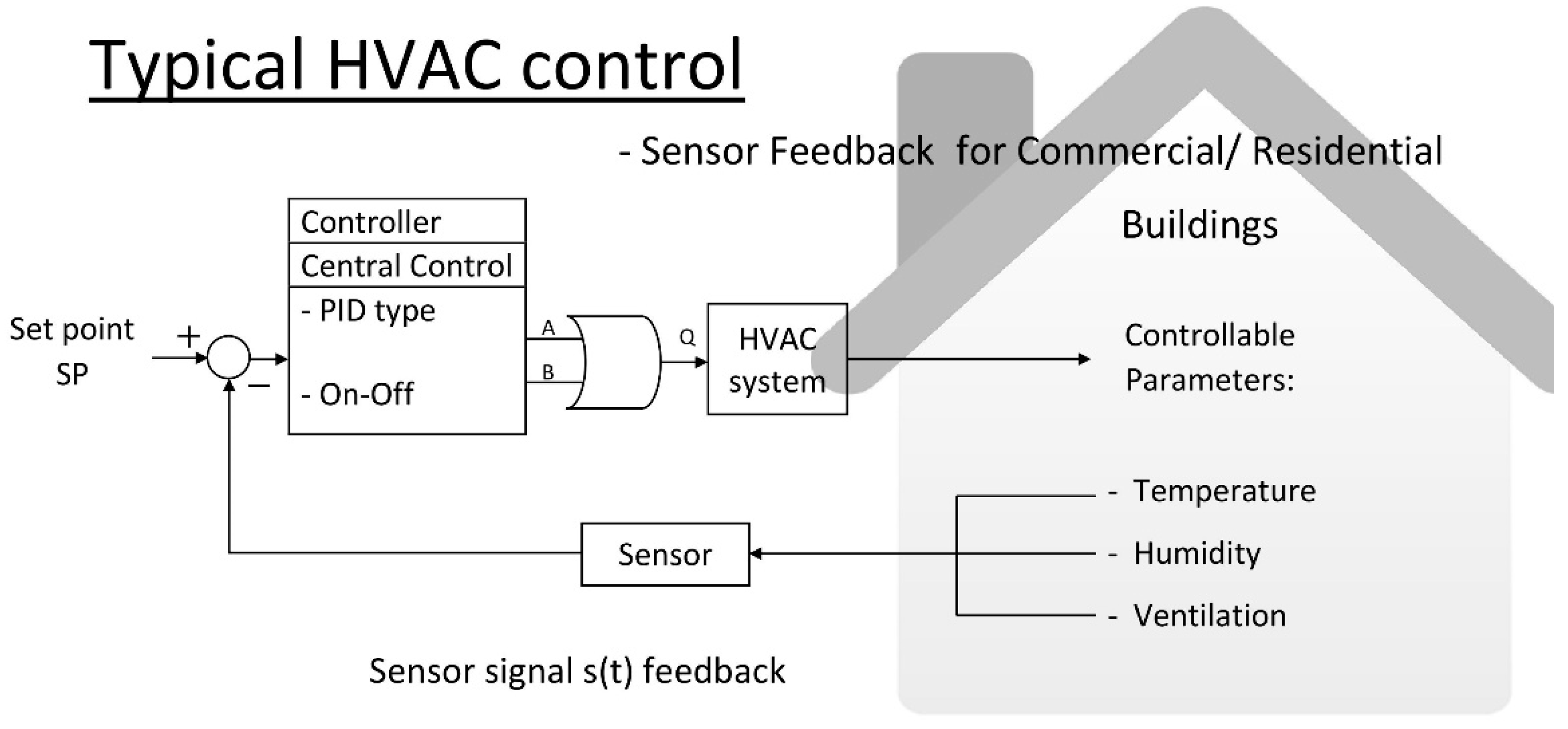 Typical HVAC control

- Sensor Feedback for Commercial/ Residential Buildings

Set point SP

+

−

Controller

Central Control

- PID type

- On-Off

A

B

Q

HVAC system

Controllable Parameters:

- Temperature

- Humidity

- Ventilation

Sensor

Sensor signal s(t) feedback